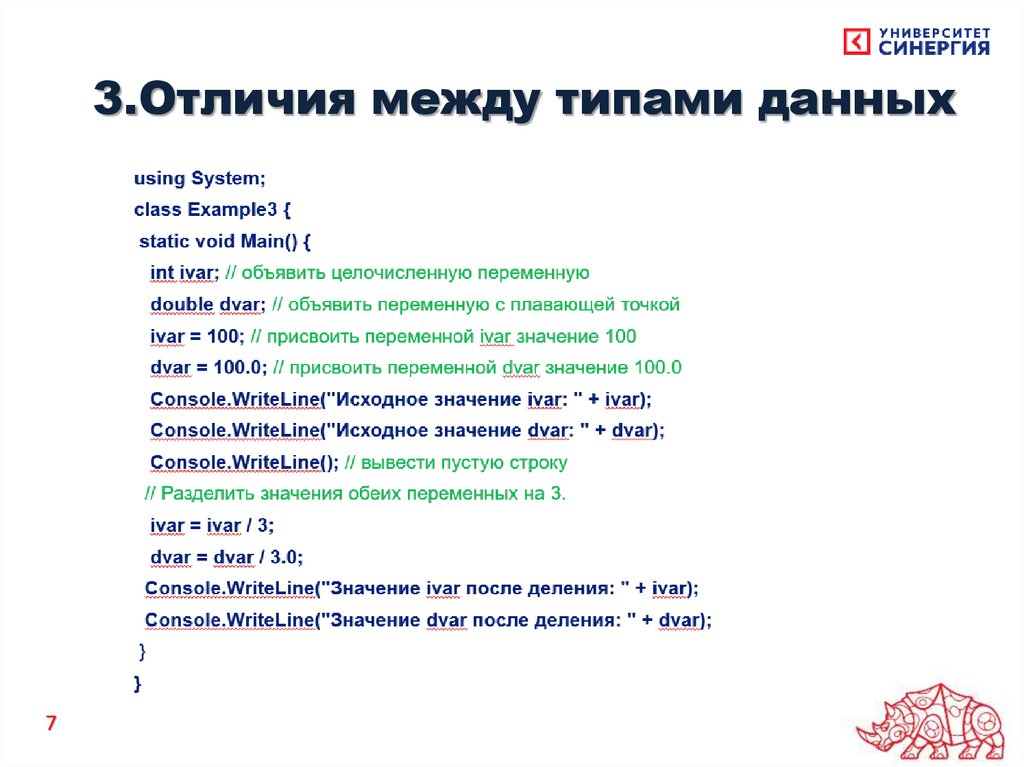 УНИВЕРСИТЕТ
СИНЕРГИЯ

3.Отличия между типами данных

using System;
class Example3 {
static void Main() {
int ivar; // объявить целочисленную переменную
double dvar; // объявить переменную с плавающей точкой
ivar = 100; // присвоить переменной ivar значение 100
dvar = 100.0; // присвоить переменной dvar значение 100.0
Console.WriteLine("Исходное значение ivar: " + ivar);
Console.WriteLine("Исходное значение dvar: " + dvar);
Console.WriteLine(); // вывести пустую строку
// Разделить значения обеих переменных на 3.
ivar = ivar / 3;
dvar = dvar / 3.0;
Console.WriteLine("Значение ivar после деления: " + ivar);
Console.WriteLine("Значение dvar после деления: " + dvar);
}
}

7